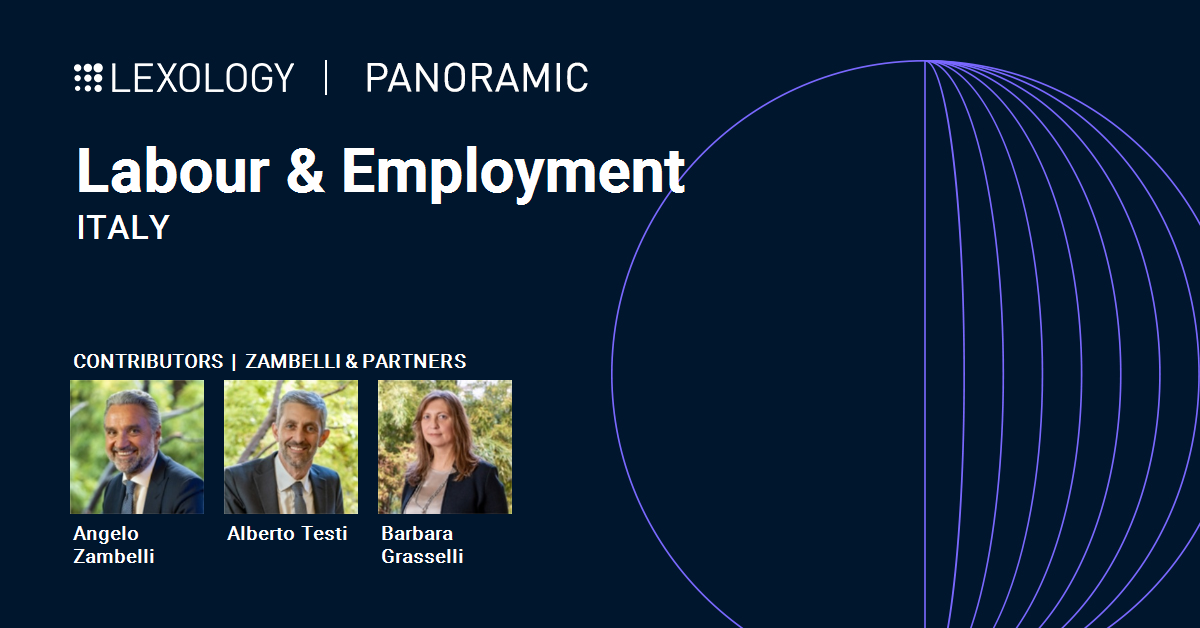 LEXOLOGY | PANORAMIC

Labour & Employment

ITALY

CONTRIBUTORS | ZAMBELLI & PARTNERS

Angelo Zambelli

Alberto Testi

Barbara Grasselli